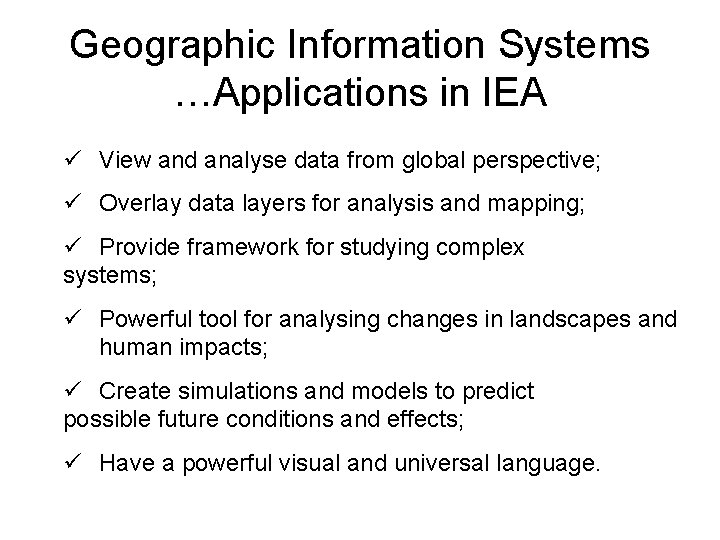 Geographic Information Systems …Applications in IEA

✓ View and analyse data from global perspective;

✓ Overlay data layers for analysis and mapping;

✓ Provide framework for studying complex systems;

✓ Powerful tool for analysing changes in landscapes and human impacts;

✓ Create simulations and models to predict possible future conditions and effects;

✓ Have a powerful visual and universal language.